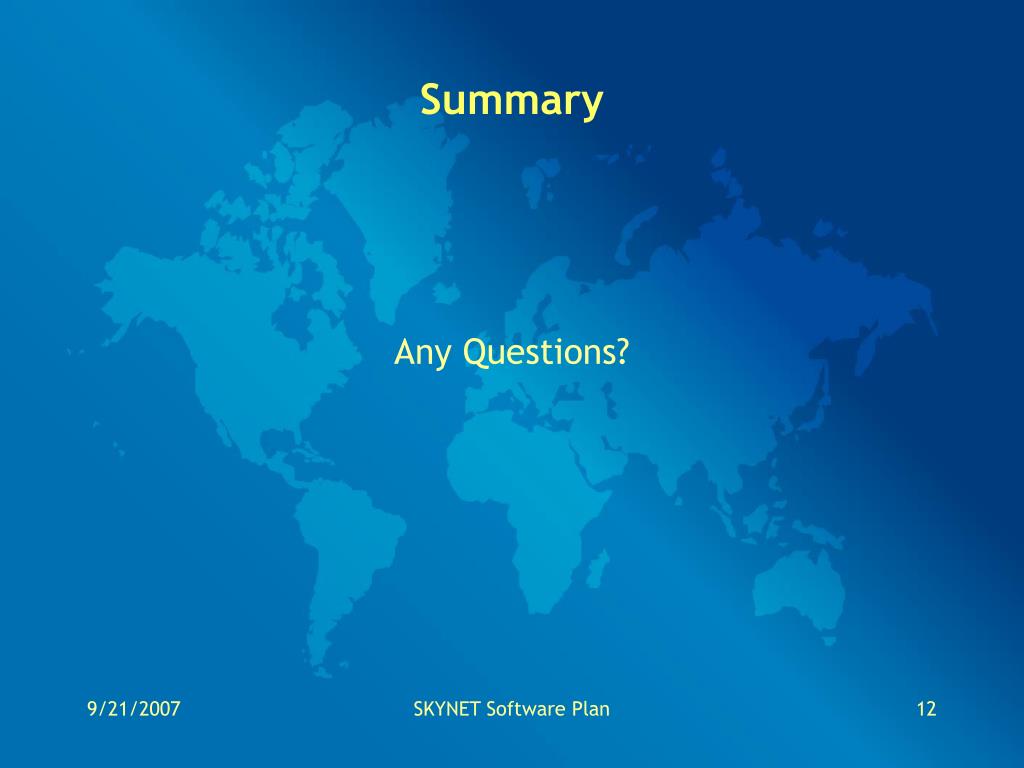 Summary

Any Questions?

9/21/2007

SKYNET Software Plan

12